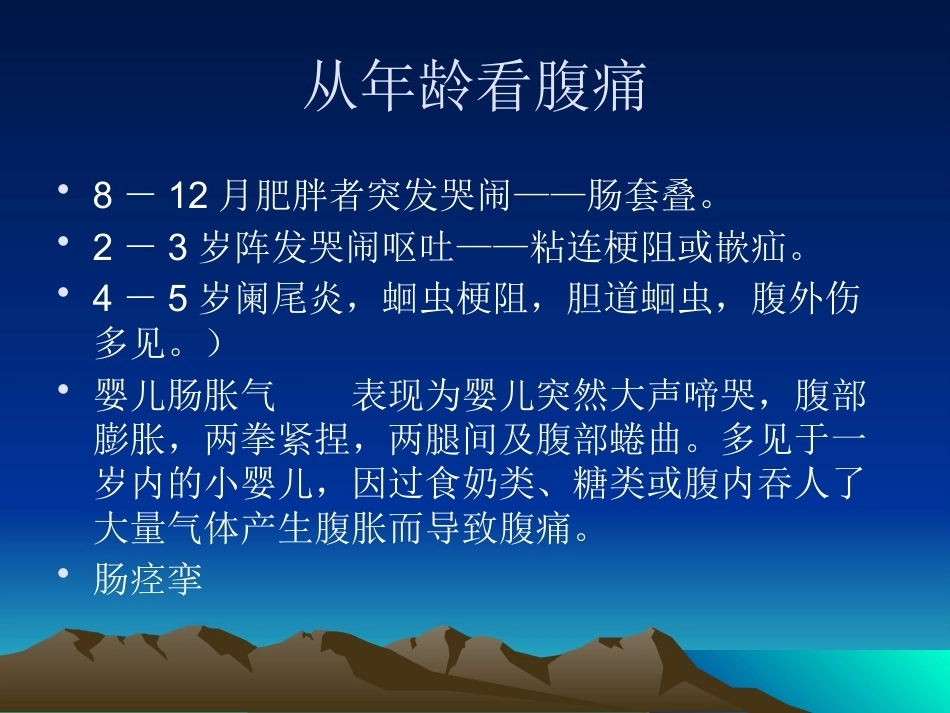 从年龄看腹痛

• 8 － 12 月肥胖者突发哭闹——肠套叠。
• 2 － 3 岁阵发哭闹呕吐——粘连梗阻或嵌疝。
• 4 － 5 岁阑尾炎，蛔虫梗阻，胆道蛔虫，腹外伤多见。）
• 婴儿肠胀气　　表现为婴儿突然大声啼哭，腹部膨胀，两拳紧捏，两腿间及腹部蜷曲。多见于一岁内的小婴儿，因过食奶类、糖类或腹内吞人了大量气体产生腹胀而导致腹痛。
• 肠痉挛